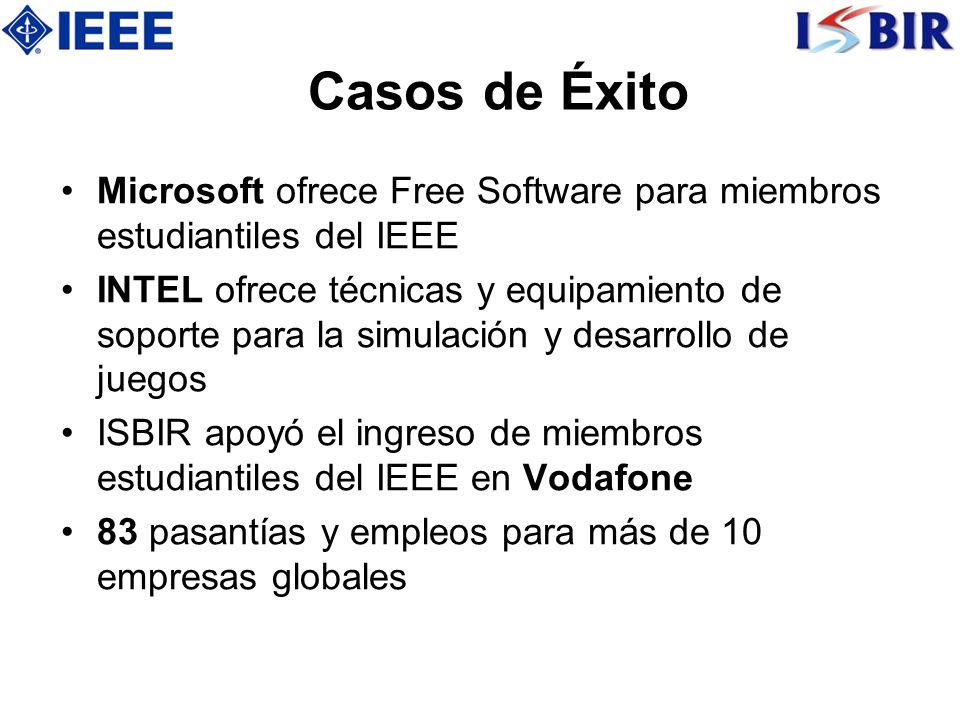 IEEE

ISBIR

Casos de Éxito

• Microsoft ofrece Free Software para miembros estudiantiles del IEEE
• INTEL ofrece técnicas y equipamiento de soporte para la simulación y desarrollo de juegos
• ISBIR apoyó el ingreso de miembros estudiantiles del IEEE en Vodafone
• 83 pasantías y empleos para más de 10 empresas globales